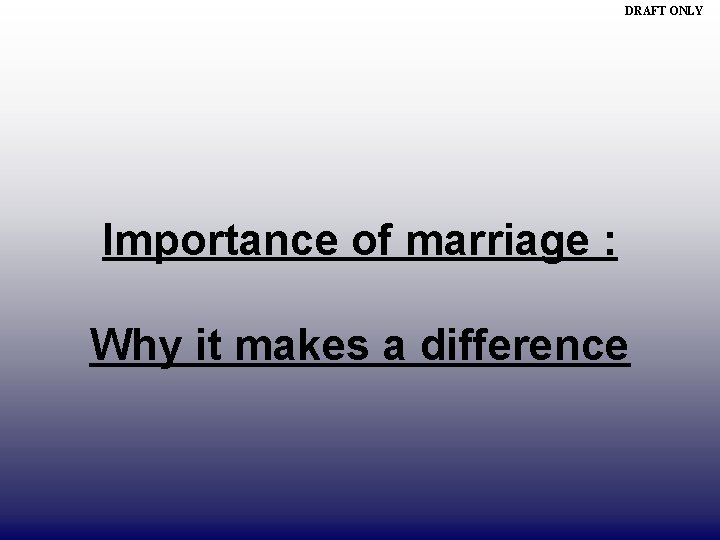 DRAFT ONLY

Importance of marriage :

Why it makes a difference